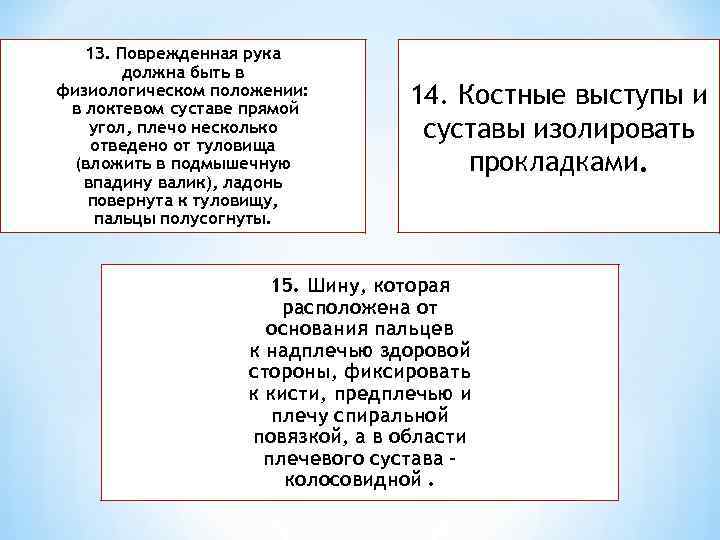 13. Поврежденная рука должна быть в физиологическом положении: в локтевом суставе прямой угол, плечо несколько отведено от туловища (вложить в подмышечную впадину валик), ладонь повернута к туловищу, пальцы полусогнуты.

14. Костные выступы и суставы изолировать прокладками.

15. Шину, которая расположена от основания пальцев к надплечью здоровой стороны, фиксировать к кисти, предплечью и плечу спиральной повязкой, а в области плечевого сустава - колосовидной .